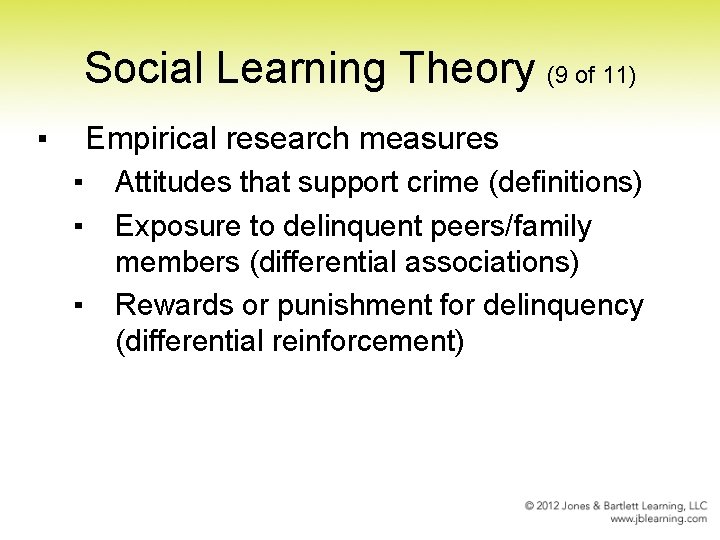 Social Learning Theory (9 of 11)

▪ Empirical research measures
 ▪ Attitudes that support crime (definitions)
 ▪ Exposure to delinquent peers/family members (differential associations)
 ▪ Rewards or punishment for delinquency (differential reinforcement)

© 2012 Jones & Bartlett Learning, LLC
www.jblearning.com